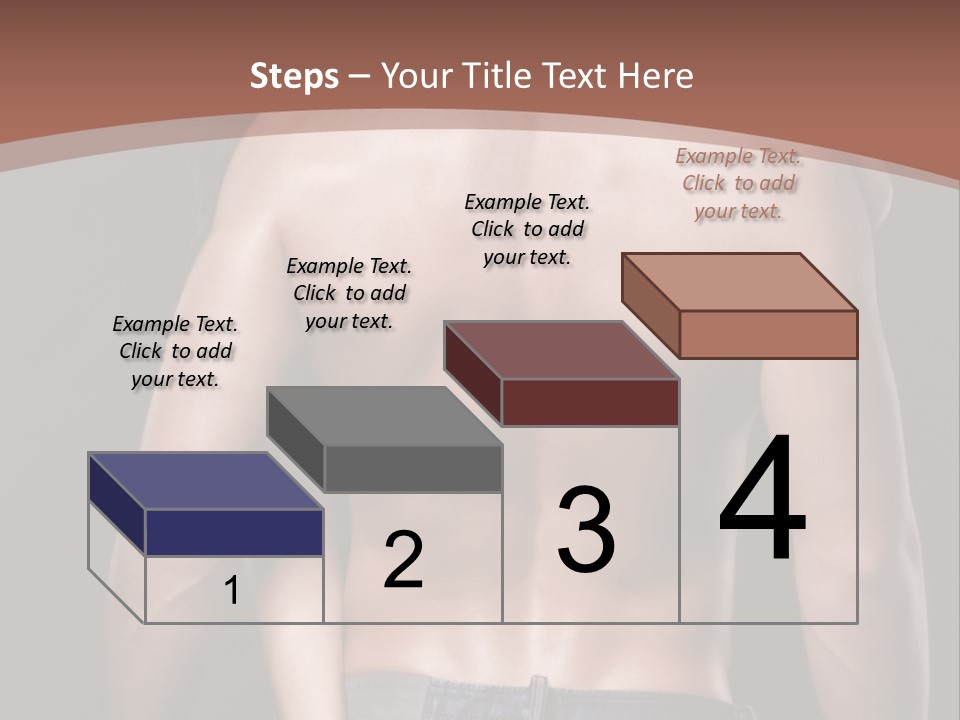 Steps – Your Title Text Here

Example Text. Click to add your text.

Example Text. Click to add your text.

Example Text. Click to add your text.

Example Text. Click to add your text.

1

2

3

4